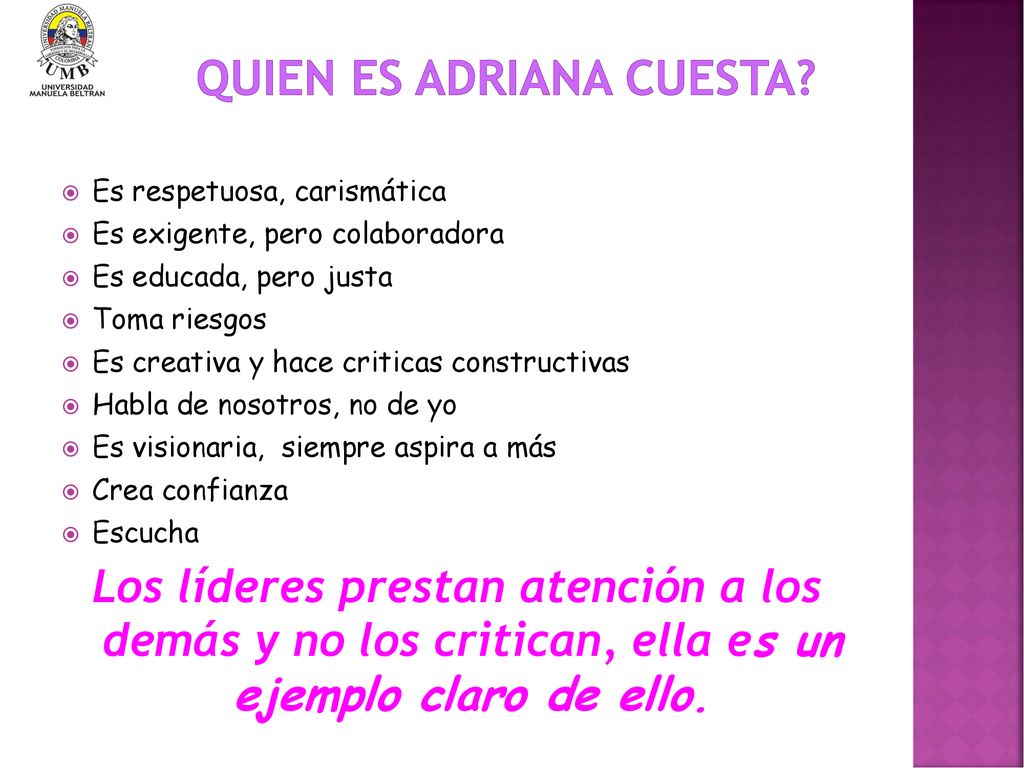 UNIVERSIDAD MANUELA BELTRAN
COLOMBIA
UMB
UNIVERSIDAD MANUELA BELTRAN

QUIEN ES ADRIANA CUESTA?

Es respetuosa, carismática
Es exigente, pero colaboradora
Es educada, pero justa
Toma riesgos
Es creativa y hace criticas constructivas
Habla de nosotros, no de yo
Es visionaria, siempre aspira a más
Crea confianza
Escucha

Los líderes prestan atención a los demás y no los critican, ella es un ejemplo claro de ello.